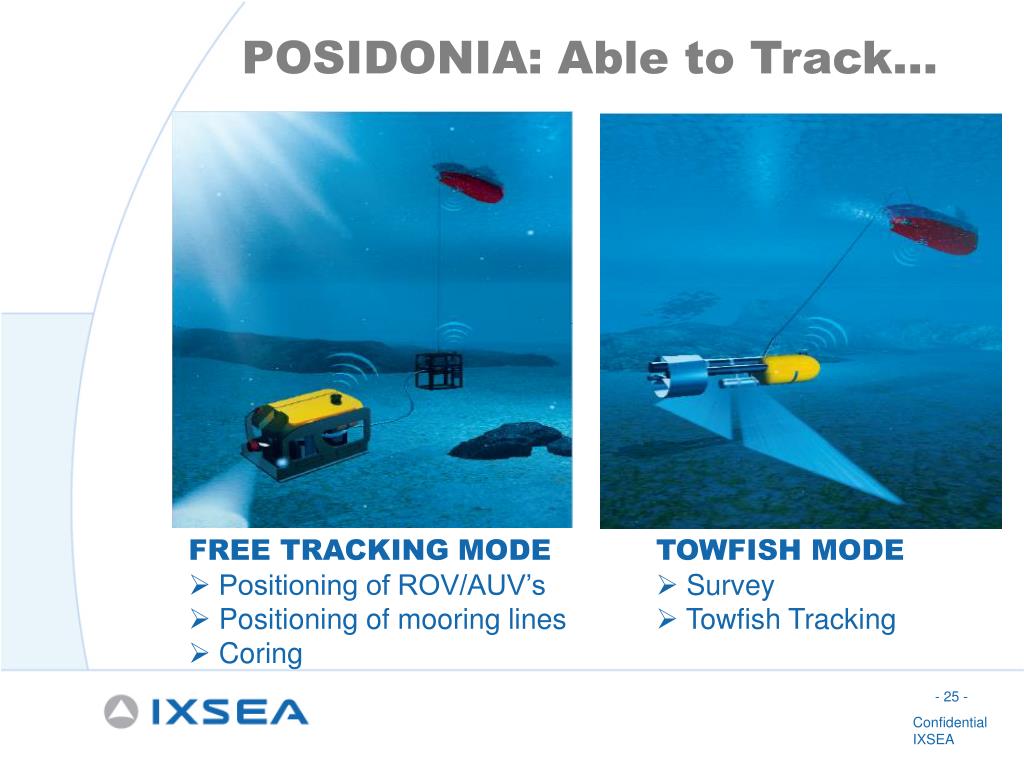 POSIDONIA: Able to Track…

FREE TRACKING MODE
➢ Positioning of ROV/AUV's
➢ Positioning of mooring lines
➢ Coring

TOWFISH MODE
➢ Survey
➢ Towfish Tracking

IXSEA

- 25 -

Confidential
IXSEA